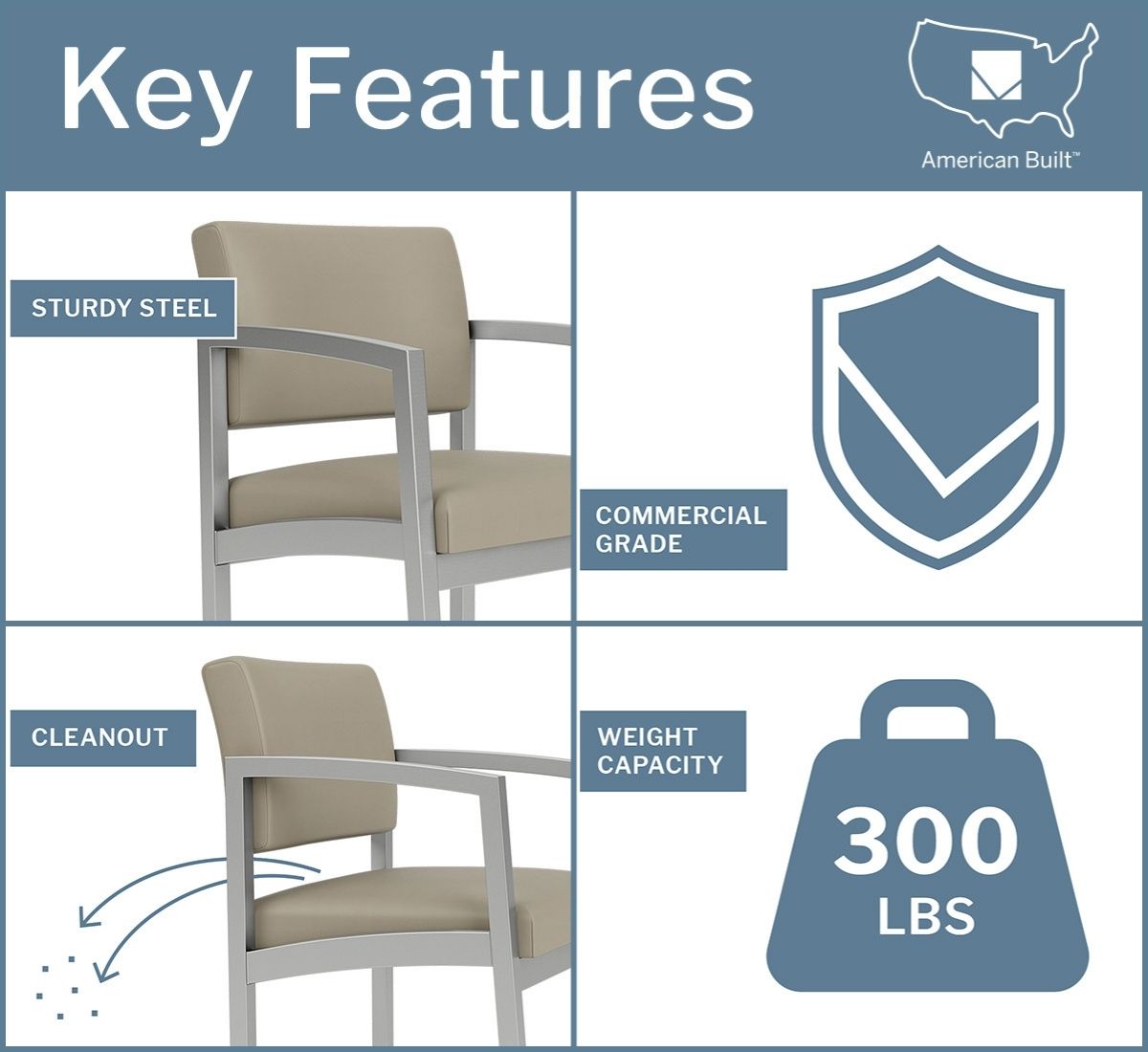 Key Features

American Built™

STURDY STEEL

COMMERCIAL GRADE

CLEANOUT

WEIGHT CAPACITY

300 LBS